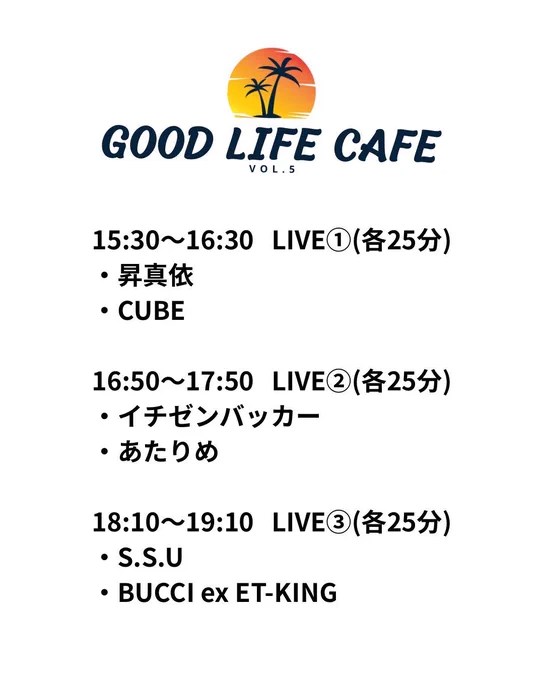 GOOD LIFE CAFE
VOL.5

15:30〜16:30　LIVE①(各25分)
・昇真依
・CUBE

16:50〜17:50　LIVE②(各25分)
・イチゼンバッカー
・あたりめ

18:10〜19:10　LIVE③(各25分)
・S.S.U
・BUCCI ex ET-KING